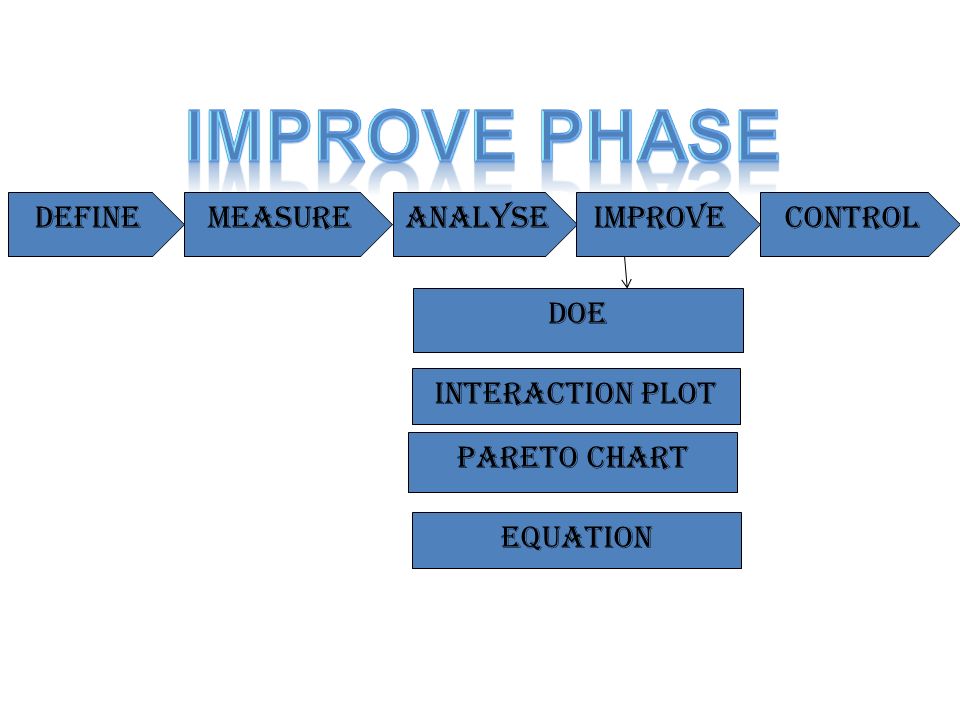 IMPROVE PHASE

DEFINE

MEASURE

ANALYSE

IMPROVE

CONTROL

DOE

INTERACTION PLOT

PARETO CHART

EQUATION